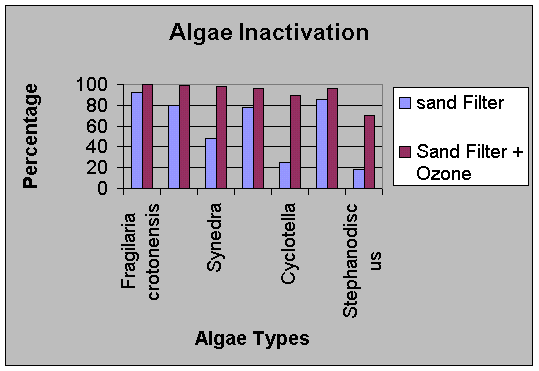 Algae Inactivation

Percentage

100
80
60
40
20
0

sand Filter

Sand Filter + Ozone

Fragilaria crotonensis

Synedra

Cyclotella

Stephanodisc us

Algae Types